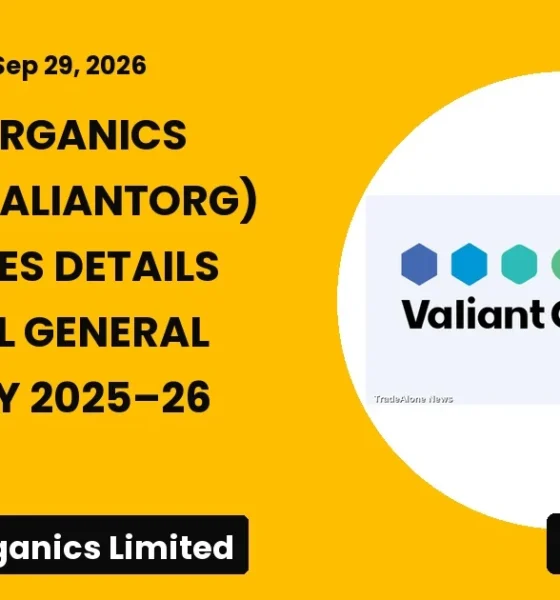 Sep 29, 2026

RGANICS ALIANTORG) ES DETAILS L GENERAL Y 2025–26

Valiant

TradeAlone News

ganics Limited